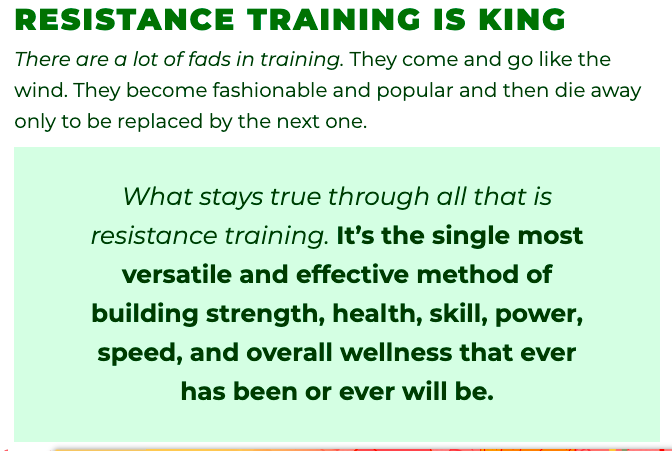 RESISTANCE TRAINING IS KING

There are a lot of fads in training. They come and go like the wind. They become fashionable and popular and then die away only to be replaced by the next one.

What stays true through all that is resistance training. It's the single most versatile and effective method of building strength, health, skill, power, speed, and overall wellness that ever has been or ever will be.